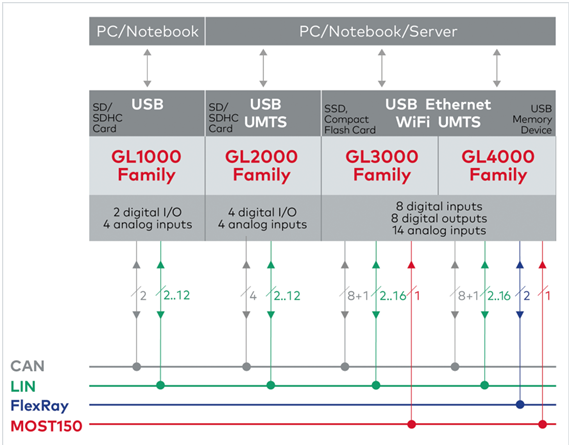 PC/Notebook

PC/Notebook/Server

SD/ SDHC Card

USB

SD/ SDHC Card

USB UMTS

SSD, Compact Flash Card

USB Ethernet WiFi UMTS

USB Memory Device

GL1000 Family

GL2000 Family

GL3000 Family

GL4000 Family

2 digital I/O
4 analog inputs

4 digital I/O
4 analog inputs

8 digital inputs
8 digital outputs
14 analog inputs

2

2..12

4

2..12

8+1

2..16

1

8+1

2..16

2

1

CAN

LIN

FlexRay

MOST150